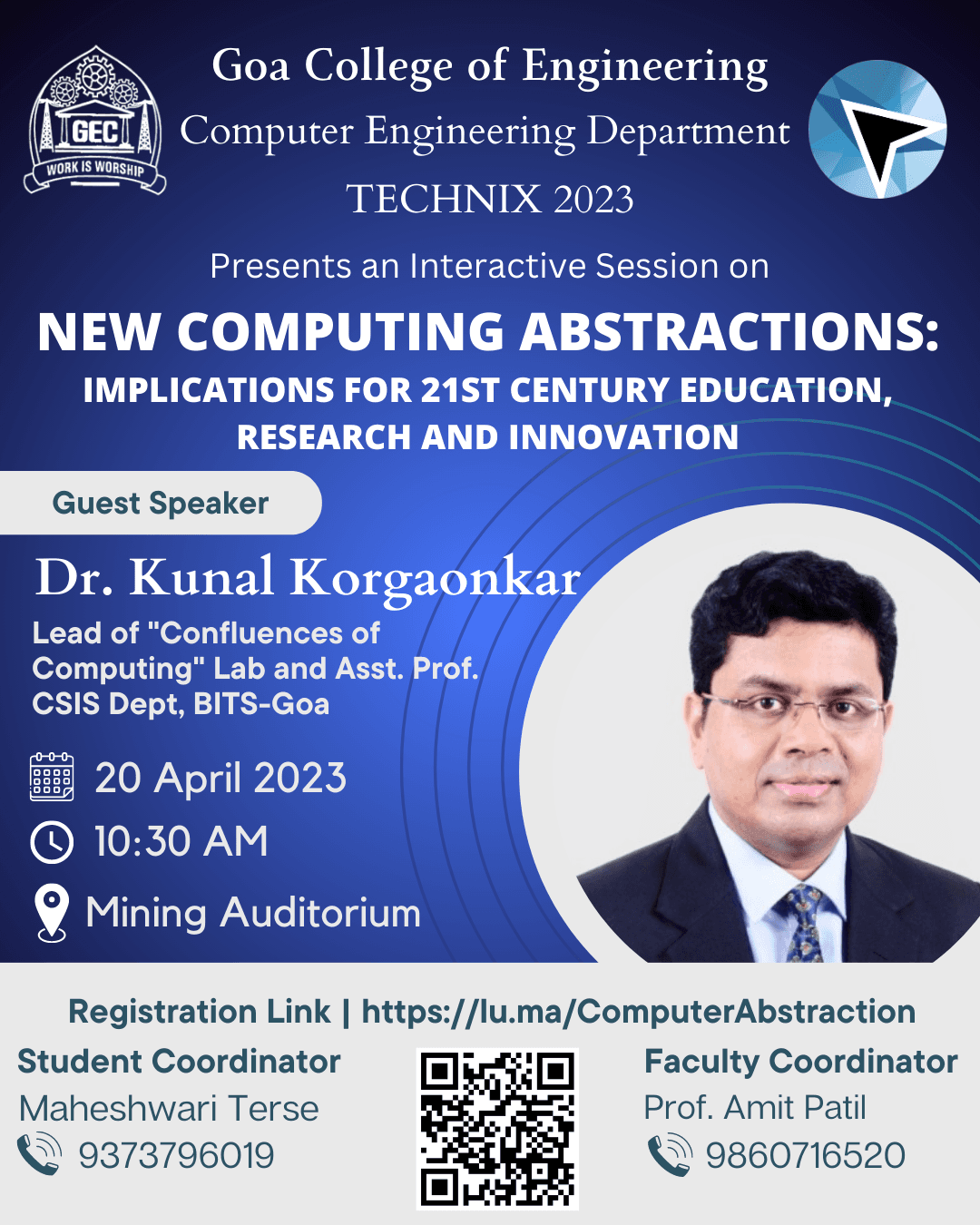 GEC
WORK IS WORSHIP

Goa College of Engineering
Computer Engineering Department
TECHNIX 2023

Presents an Interactive Session on

NEW COMPUTING ABSTRACTIONS:
IMPLICATIONS FOR 21ST CENTURY EDUCATION, RESEARCH AND INNOVATION

Guest Speaker

Dr. Kunal Korgaonkar
Lead of "Confluences of Computing" Lab and Asst. Prof. CSIS Dept, BITS-Goa

20 April 2023
10:30 AM
Mining Auditorium

Registration Link | https://lu.ma/ComputerAbstraction

Student Coordinator
Maheshwari Terse
9373796019

Faculty Coordinator
Prof. Amit Patil
9860716520